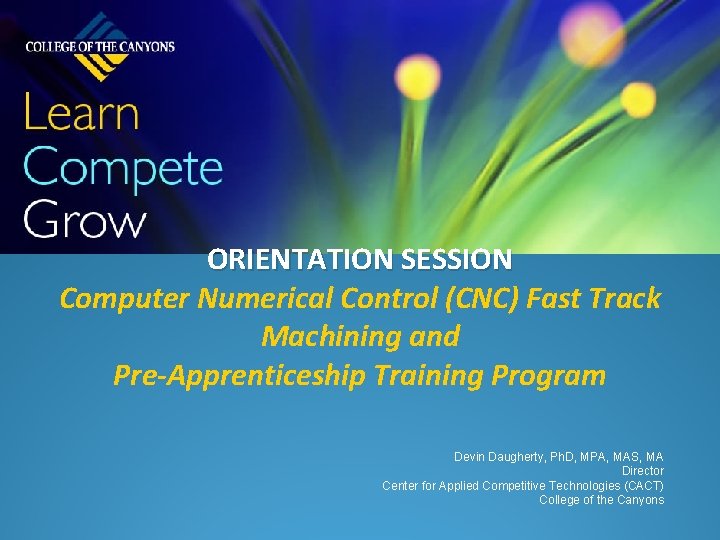 COLLEGE OF THE CANYONS

Learn
Compete
Grow

ORIENTATION SESSION

Computer Numerical Control (CNC) Fast Track Machining and Pre-Apprenticeship Training Program

Devin Daugherty, PhD, MPA, MAS, MA
Director
Center for Applied Competitive Technologies (CACT)
College of the Canyons